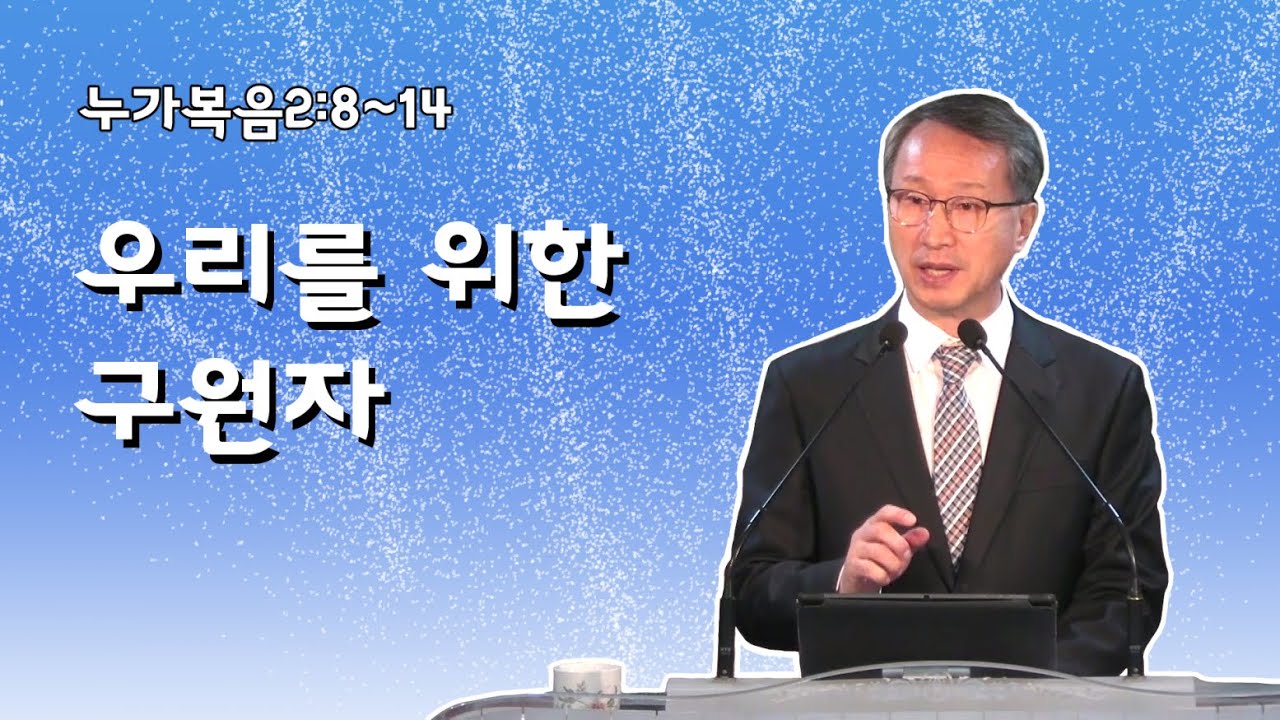 누가복음2:8~14

우리를 위한
구원자